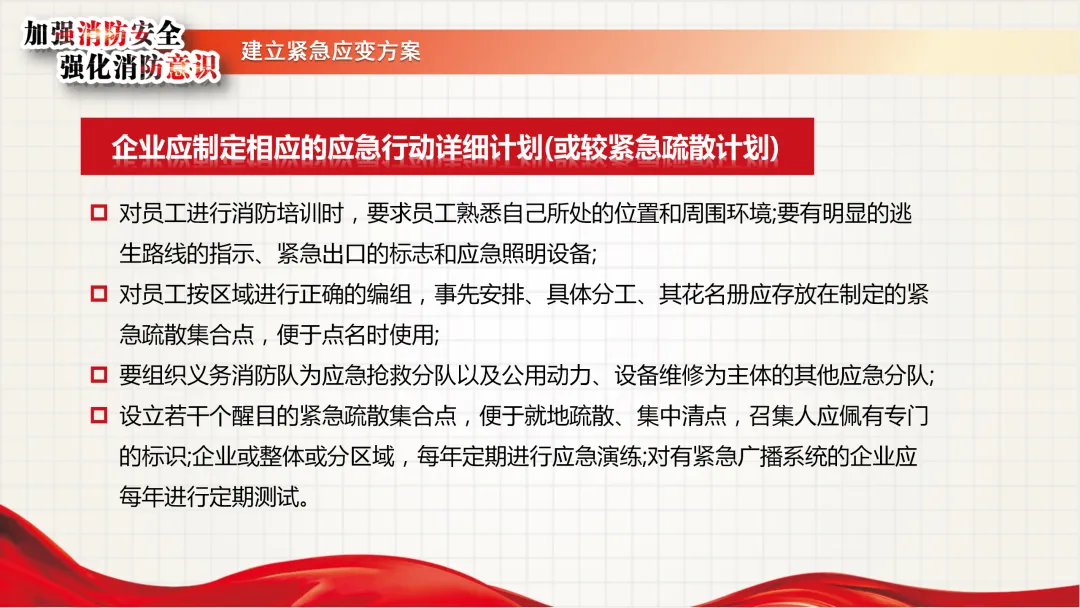 加强消防安全
强化消防意识

建立紧急应变方案

企业应制定相应的应急行动详细计划(或较紧急疏散计划)

对员工进行消防培训时，要求员工熟悉自己所处的位置和周围环境;要有明显的逃生路线的指示、紧急出口的标志和应急照明设备;

对员工按区域进行正确的编组，事先安排、具体分工、其花名册应存放在制定的紧急疏散集合点，便于点名时使用;

要组织义务消防队为应急抢救分队以及公用动力、设备维修为主体的其他应急分队;

设立若干个醒目的紧急疏散集合点，便于就地疏散、集中清点，召集人应佩有专门的标识;企业或整体或分区域，每年定期进行应急演练;对有紧急广播系统的企业应每年进行定期测试。